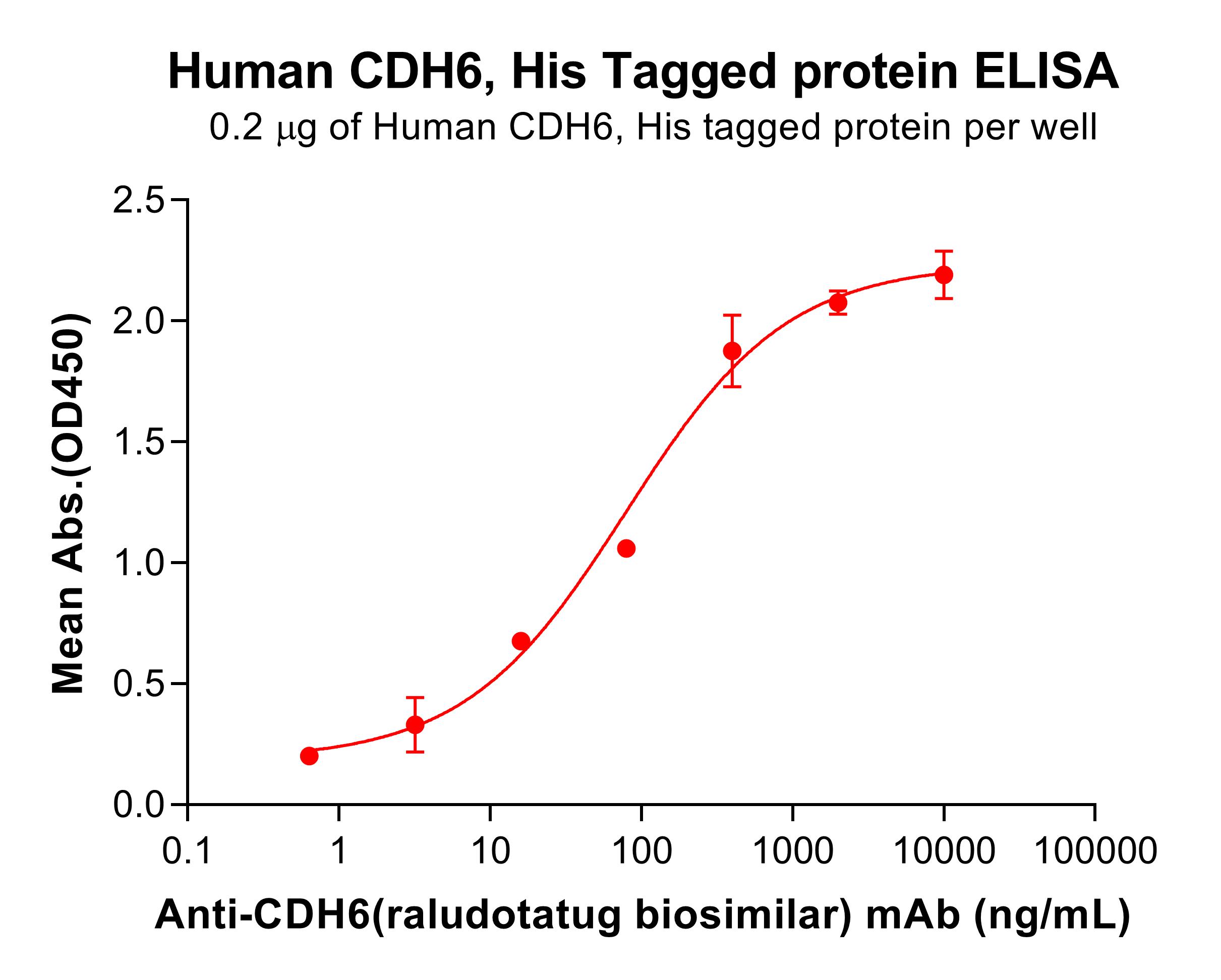 Human CDH6, His Tagged protein ELISA

0.2 μg of Human CDH6, His tagged protein per well

Mean Abs.(OD450)

2.5
2.0
1.5
1.0
0.5
0.0

0.1
1
10
100
1000
10000
100000

Anti-CDH6(raludotatug biosimilar) mAb (ng/mL)